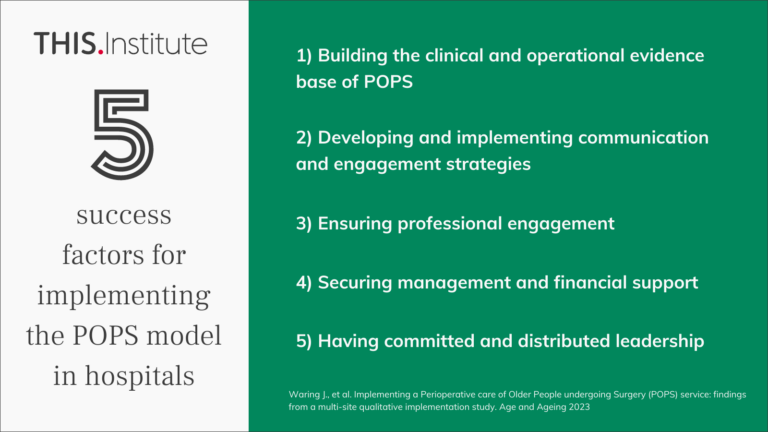 THIS.Institute

5

success factors for implementing the POPS model in hospitals

1) Building the clinical and operational evidence base of POPS

2) Developing and implementing communication and engagement strategies

3) Ensuring professional engagement

4) Securing management and financial support

5) Having committed and distributed leadership

Waring J., et al. Implementing a Perioperative care of Older People undergoing Surgery (POPS) service: findings from a multi-site qualitative implementation study. Age and Ageing 2023